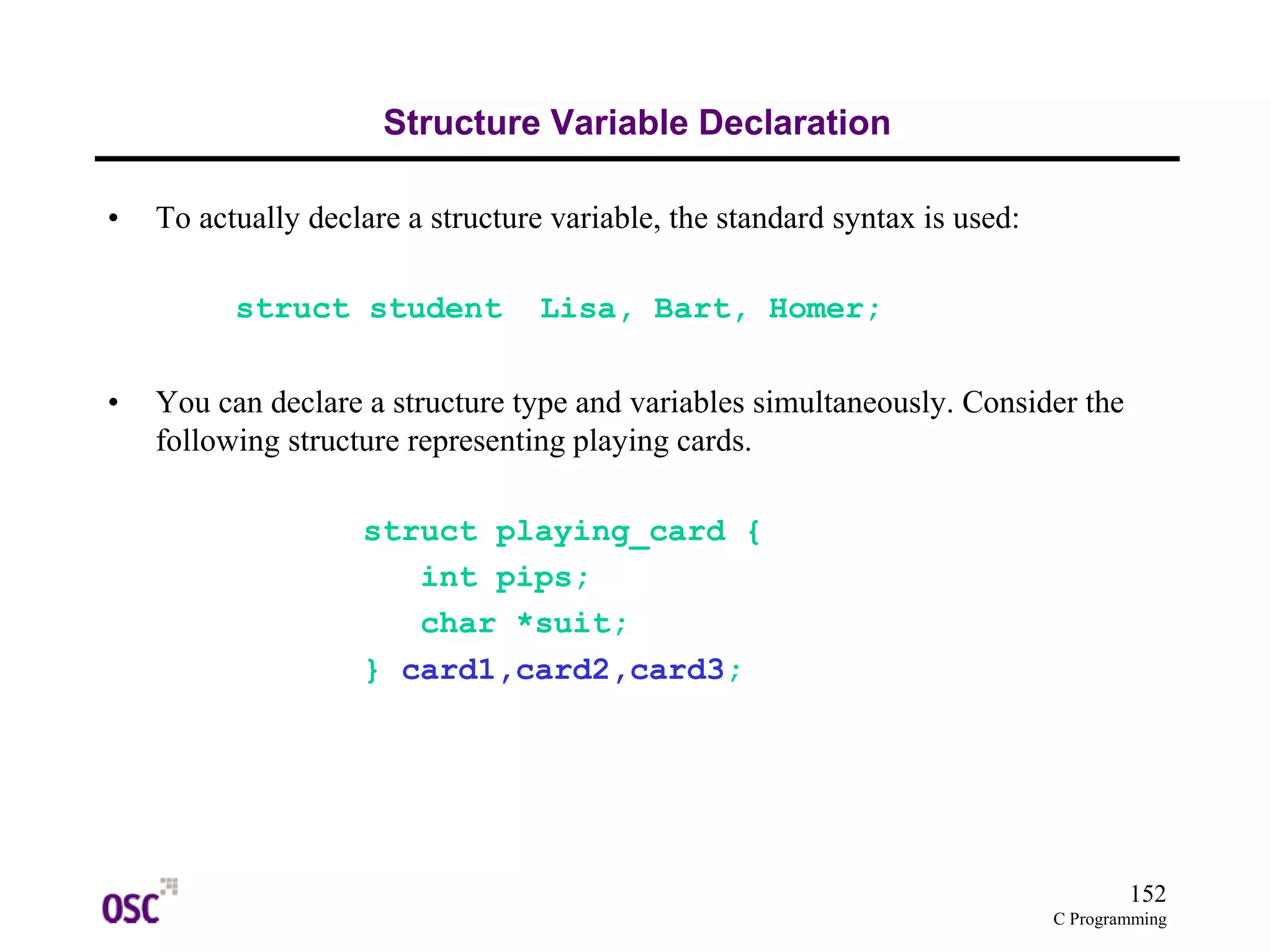 Structure Variable Declaration

• To actually declare a structure variable, the standard syntax is used:

struct student  Lisa, Bart, Homer;

• You can declare a structure type and variables simultaneously. Consider the following structure representing playing cards.

struct playing_card {
   int pips;
   char *suit;
} card1,card2,card3;

OSC

152
C Programming